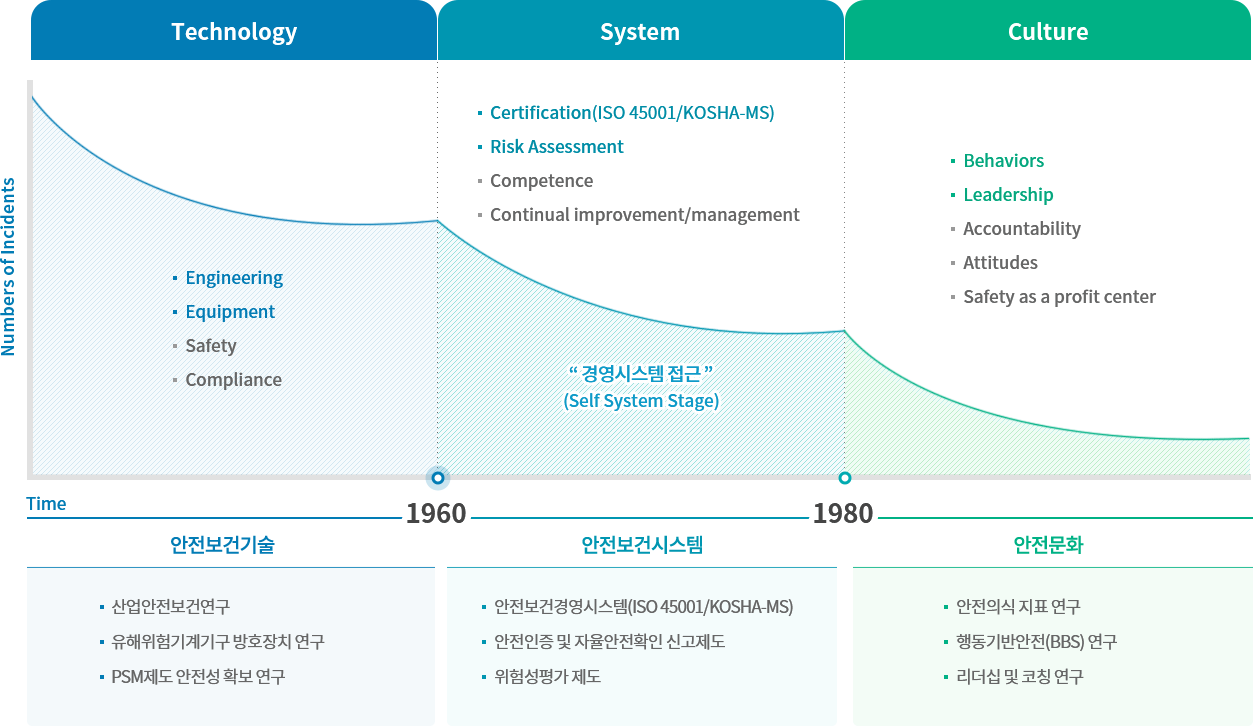 Technology

System

Culture

Numbers of Incidents

▪ Engineering
▪ Equipment
▪ Safety
▪ Compliance

▪ Certification(ISO 45001/KOSHA-MS)
▪ Risk Assessment
▪ Competence
▪ Continual improvement/management

“ 경영시스템 접근 ”
(Self System Stage)

▪ Behaviors
▪ Leadership
▪ Accountability
▪ Attitudes
▪ Safety as a profit center

Time

1960

1980

안전보건기술

▪ 산업안전보건연구
▪ 유해위험기계기구 방호장치 연구
▪ PSM제도 안전성 확보 연구

안전보건시스템

▪ 안전보건경영시스템(ISO 45001/KOSHA-MS)
▪ 안전인증 및 자율안전확인 신고제도
▪ 위험성평가 제도

안전문화

▪ 안전의식 지표 연구
▪ 행동기반안전(BBS) 연구
▪ 리더십 및 코칭 연구